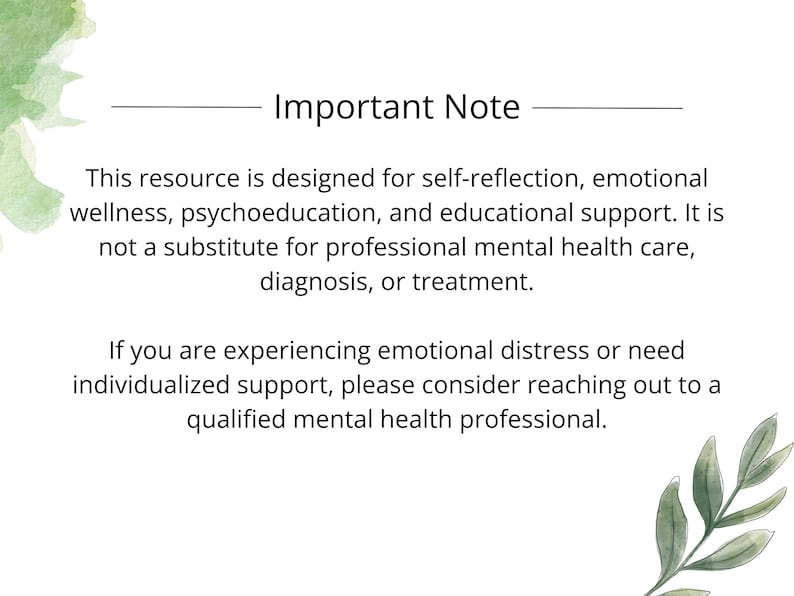 Important Note

This resource is designed for self-reflection, emotional wellness, psychoeducation, and educational support. It is not a substitute for professional mental health care, diagnosis, or treatment.

If you are experiencing emotional distress or need individualized support, please consider reaching out to a qualified mental health professional.